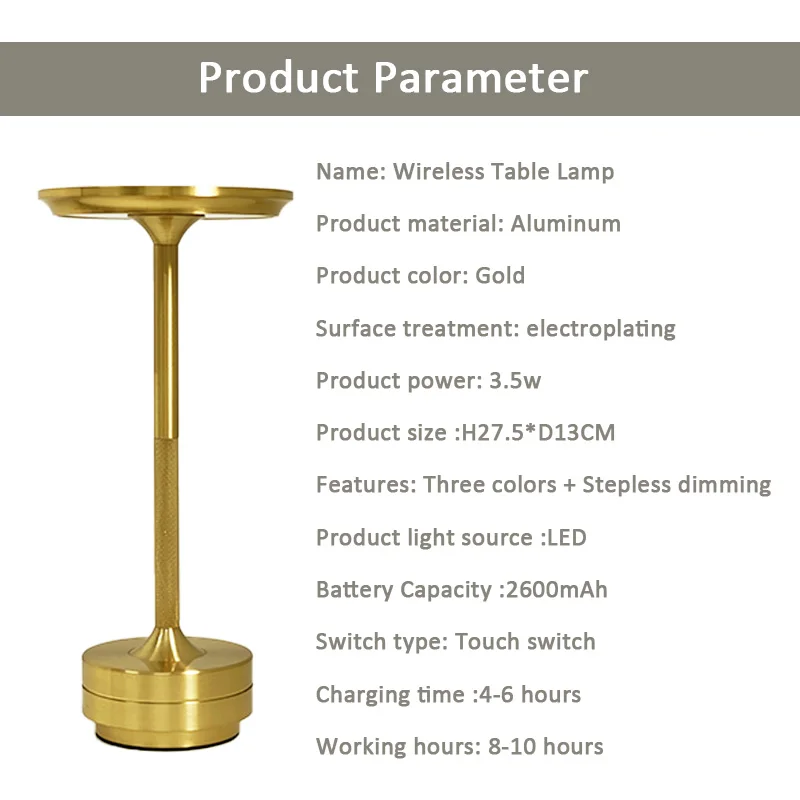 Product Parameter

Name: Wireless Table Lamp

Product material: Aluminum

Product color: Gold

Surface treatment: electroplating

Product power: 3.5w

Product size :H27.5*D13CM

Features: Three colors + Stepless dimming

Product light source :LED

Battery Capacity :2600mAh

Switch type: Touch switch

Charging time :4-6 hours

Working hours: 8-10 hours